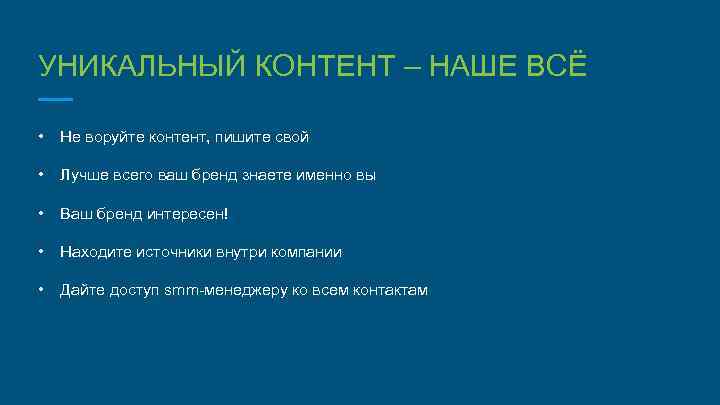 УНИКАЛЬНЫЙ КОНТЕНТ – НАШЕ ВСЁ

• Не воруйте контент, пишите свой
• Лучше всего ваш бренд знаете именно вы
• Ваш бренд интересен!
• Находите источники внутри компании
• Дайте доступ smm-менеджеру ко всем контактам